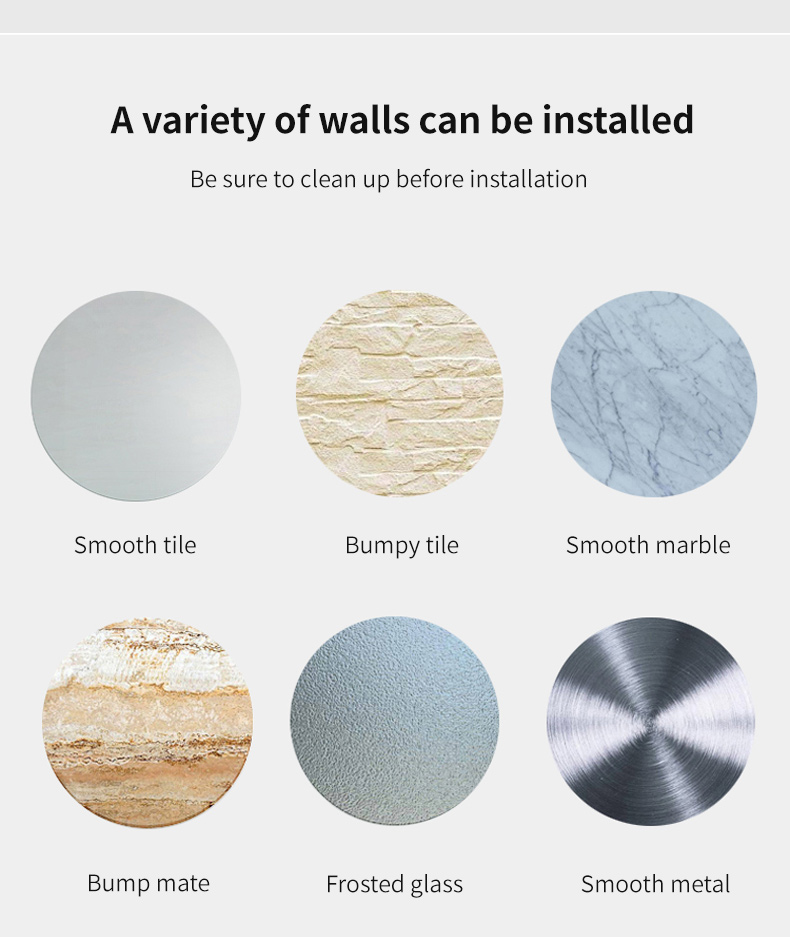 A variety of walls can be installed

Be sure to clean up before installation

Smooth tile

Bumpy tile

Smooth marble

Bump mate

Frosted glass

Smooth metal